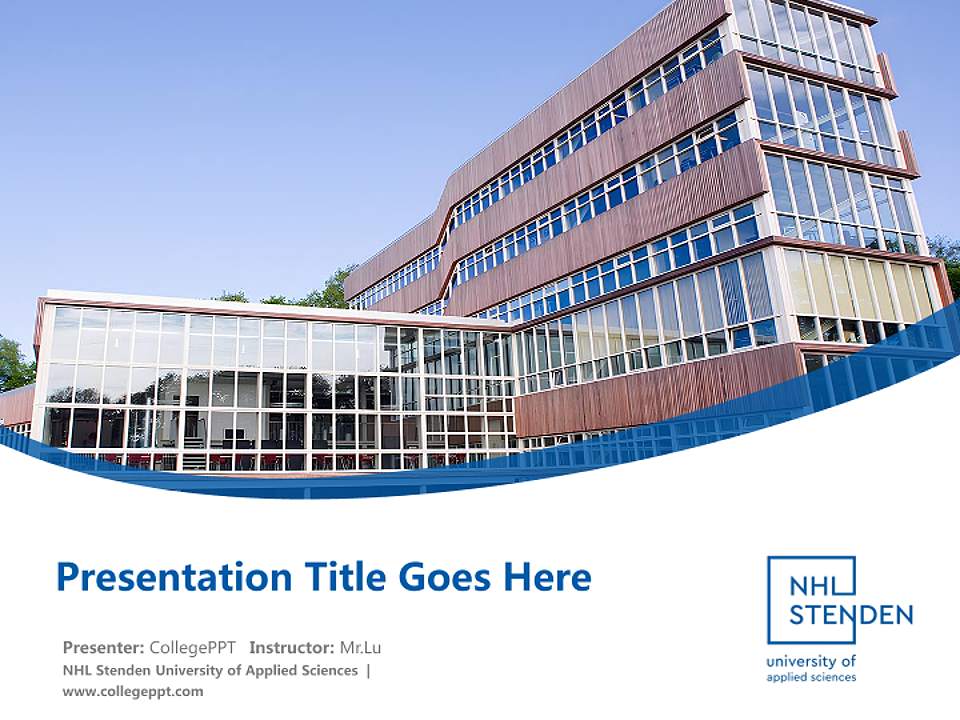 Presentation Title Goes Here

Presenter: CollegePPT Instructor: Mr.Lu
NHL Stenden University of Applied Sciences |
www.collegeppt.com

NHL
STENDEN
university of
applied sciences